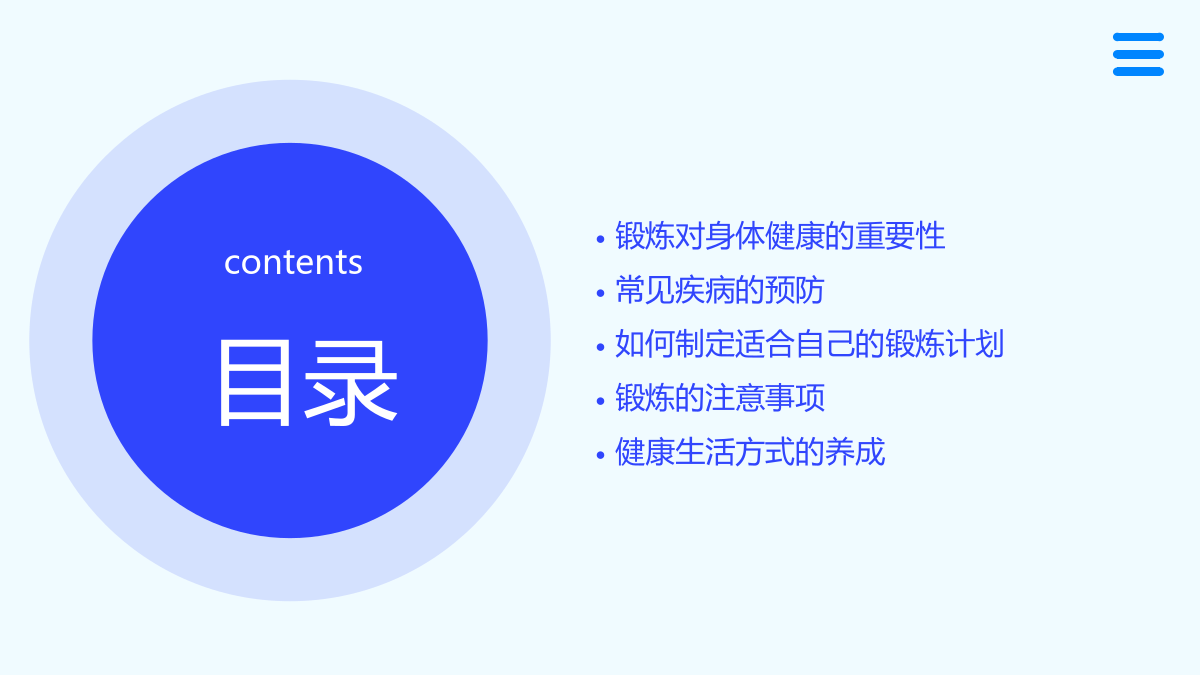 contents

目录

• 锻炼对身体健康的重要性
• 常见疾病的预防
• 如何制定适合自己的锻炼计划
• 锻炼的注意事项
• 健康生活方式的养成